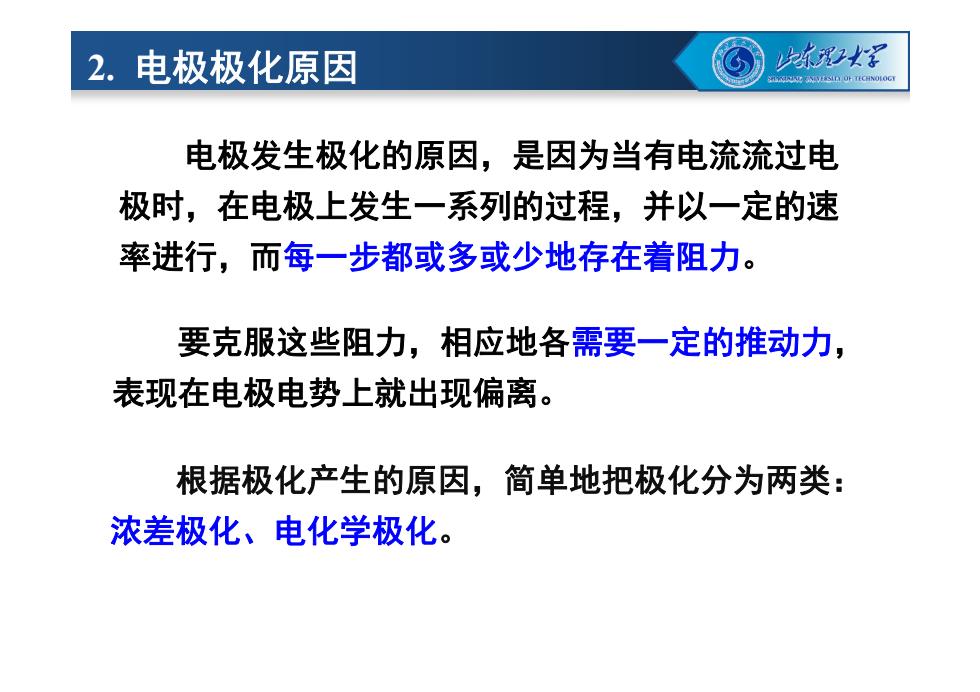 2. 电极极化原因

山东理工大学
SHANDONG UNIVERSITY OF TECHNOLOGY

电极发生极化的原因，是因为当有电流流过电极时，在电极上发生一系列的过程，并以一定的速率进行，而每一步都或多或少地存在着阻力。

要克服这些阻力，相应地各需要一定的推动力，表现在电极电势上就出现偏离。

根据极化产生的原因，简单地把极化分为两类：浓差极化、电化学极化。